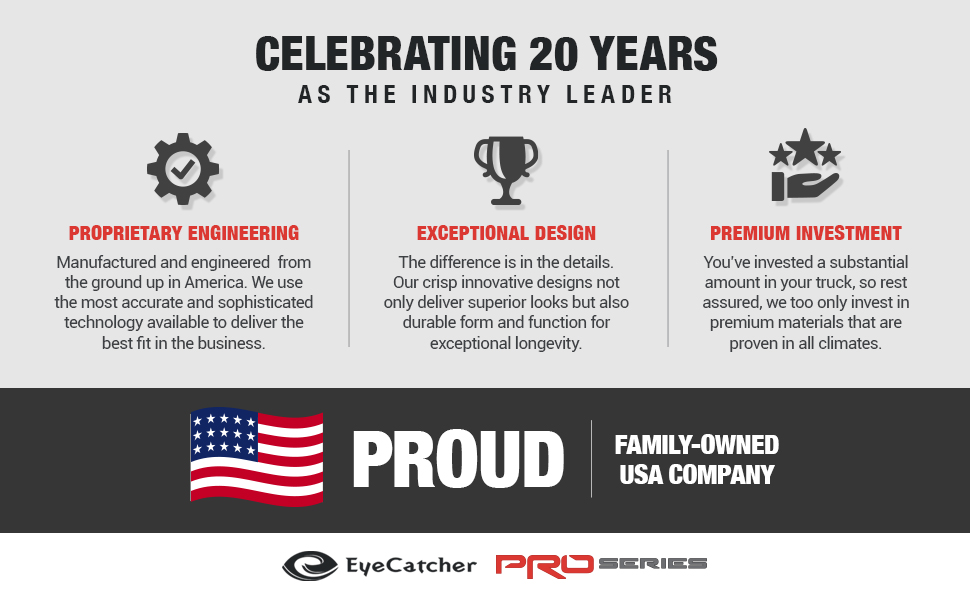 CELEBRATING 20 YEARS
AS THE INDUSTRY LEADER

PROPRIETARY ENGINEERING
Manufactured and engineered from the ground up in America. We use the most accurate and sophisticated technology available to deliver the best fit in the business.

EXCEPTIONAL DESIGN
The difference is in the details. Our crisp innovative designs not only deliver superior looks but also durable form and function for exceptional longevity.

PREMIUM INVESTMENT
You've invested a substantial amount in your truck, so rest assured, we too only invest in premium materials that are proven in all climates.

PROUD

FAMILY-OWNED
USA COMPANY

EyeCatcher PRO SERIES